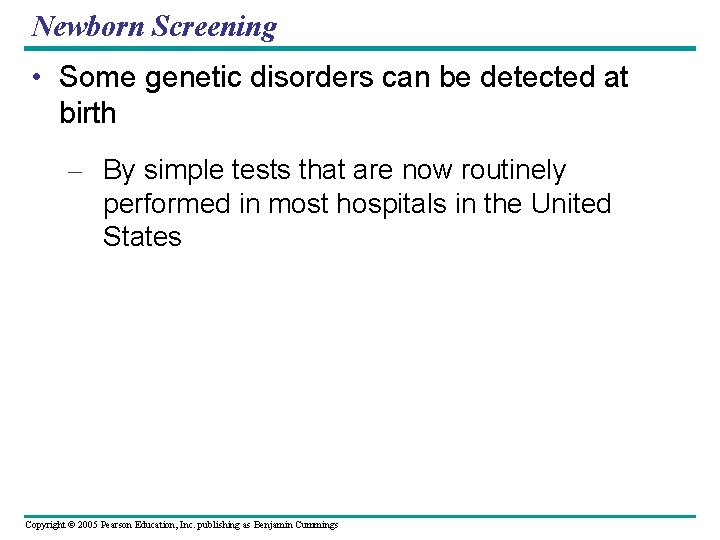 Newborn Screening

• Some genetic disorders can be detected at birth

– By simple tests that are now routinely performed in most hospitals in the United States

Copyright © 2005 Pearson Education, Inc. publishing as Benjamin Cummings